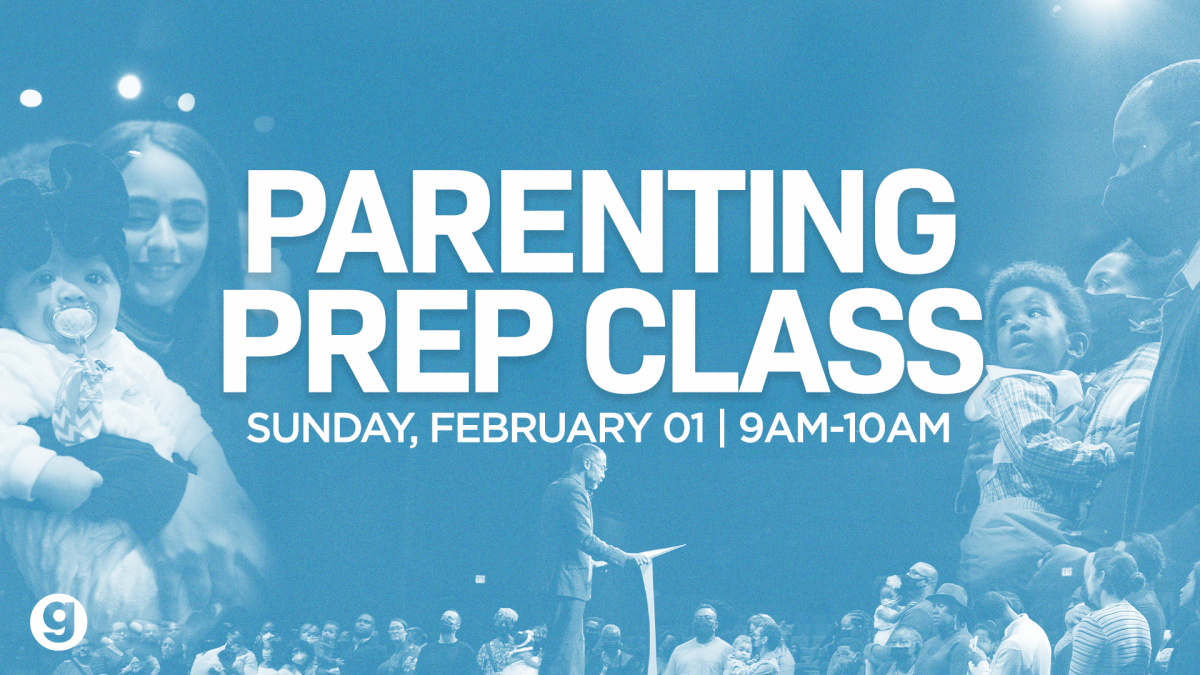 PARENTING PREP CLASS

SUNDAY, FEBRUARY 01 | 9AM-10AM

g